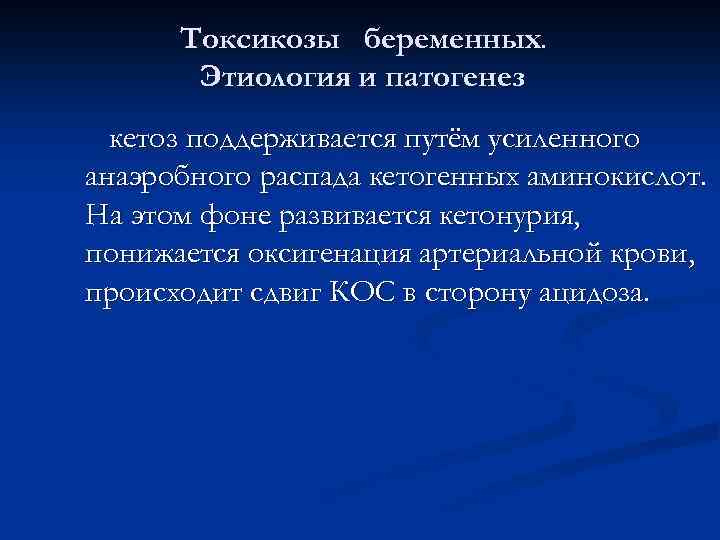 Токсикозы беременных.
Этиология и патогенез

кетоз поддерживается путём усиленного анаэробного распада кетогенных аминокислот. На этом фоне развивается кетонурия, понижается оксигенация артериальной крови, происходит сдвиг КОС в сторону ацидоза.